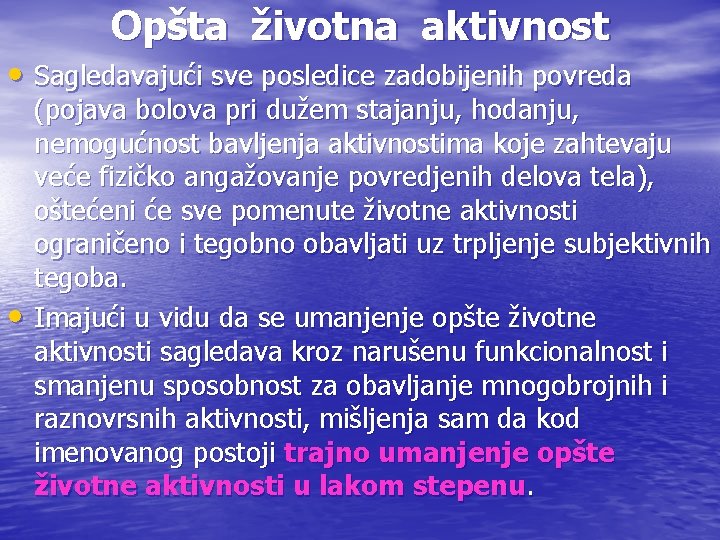 Opšta životna aktivnost

• Sagledavajući sve posledice zadobijenih povreda (pojava bolova pri dužem stajanju, hodanju, nemogućnost bavljenja aktivnostima koje zahtevaju veće fizičko angažovanje povredjenih delova tela), oštećeni će sve pomenute životne aktivnosti ograničeno i tegobno obavljati uz trpljenje subjektivnih tegoba.

• Imajući u vidu da se umanjenje opšte životne aktivnosti sagledava kroz narušenu funkcionalnost i smanjenu sposobnost za obavljanje mnogobrojnih i raznovrsnih aktivnosti, mišljenja sam da kod imenovanog postoji trajno umanjenje opšte životne aktivnosti u lakom stepenu.